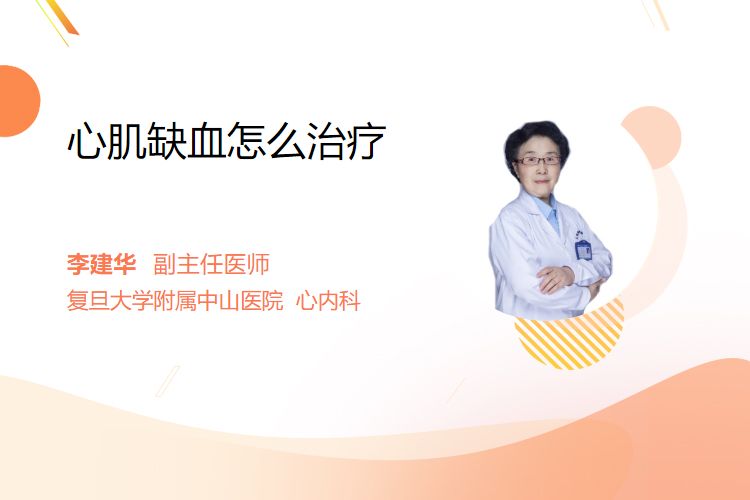 心肌缺血怎么治疗

李建华 副主任医师
复旦大学附属中山医院 心内科